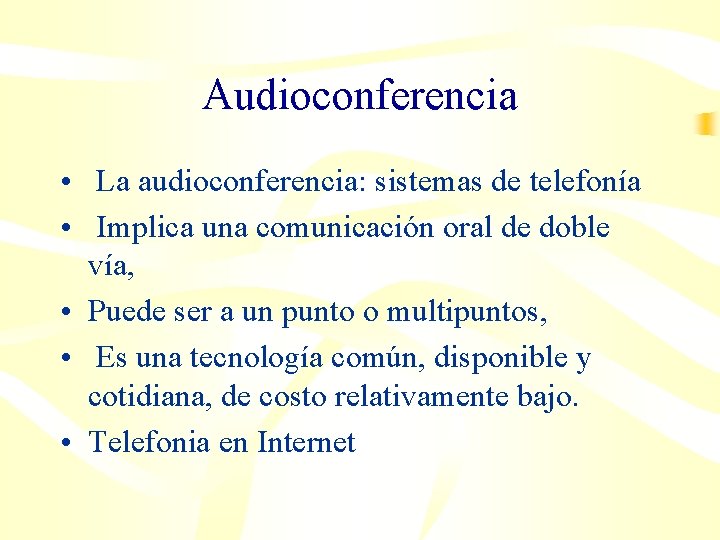 Audioconferencia

• La audioconferencia: sistemas de telefonía
• Implica una comunicación oral de doble vía,
• Puede ser a un punto o multipuntos,
• Es una tecnología común, disponible y cotidiana, de costo relativamente bajo.
• Telefonia en Internet